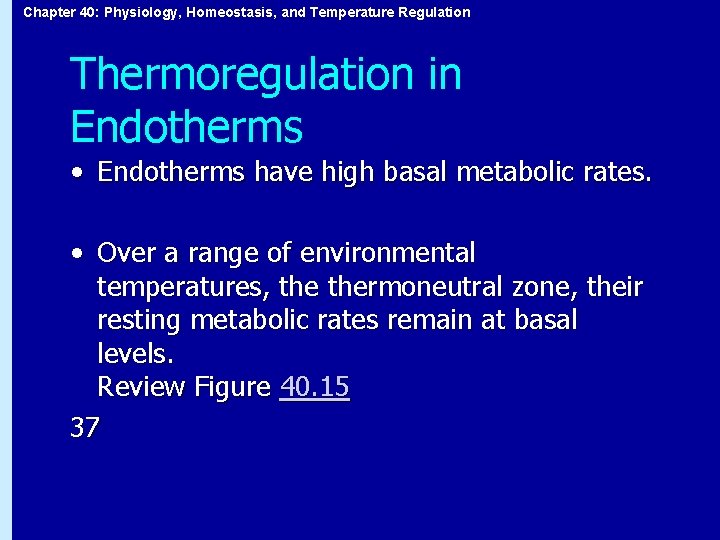 Chapter 40: Physiology, Homeostasis, and Temperature Regulation

Thermoregulation in Endotherms

• Endotherms have high basal metabolic rates.

• Over a range of environmental temperatures, the thermoneutral zone, their resting metabolic rates remain at basal levels.
Review Figure 40.15

37